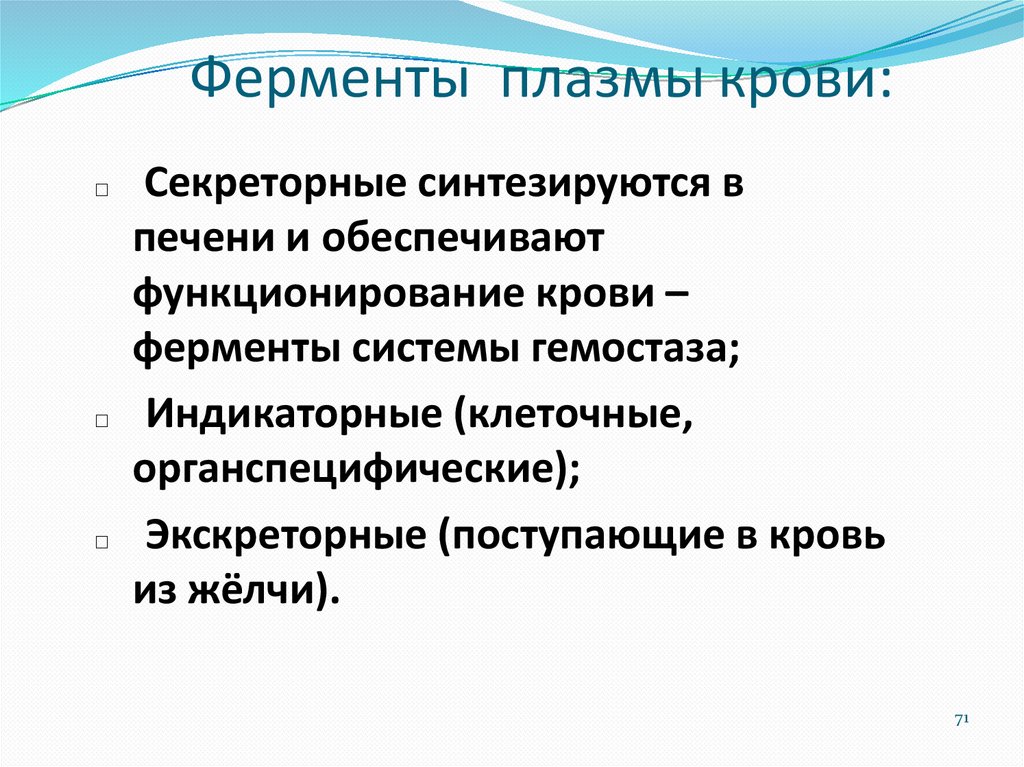 Ферменты плазмы крови:

□ Секреторные синтезируются в печени и обеспечивают функционирование крови – ферменты системы гемостаза;

□ Индикаторные (клеточные, органспецифические);

□ Экскреторные (поступающие в кровь из жёлчи).

71